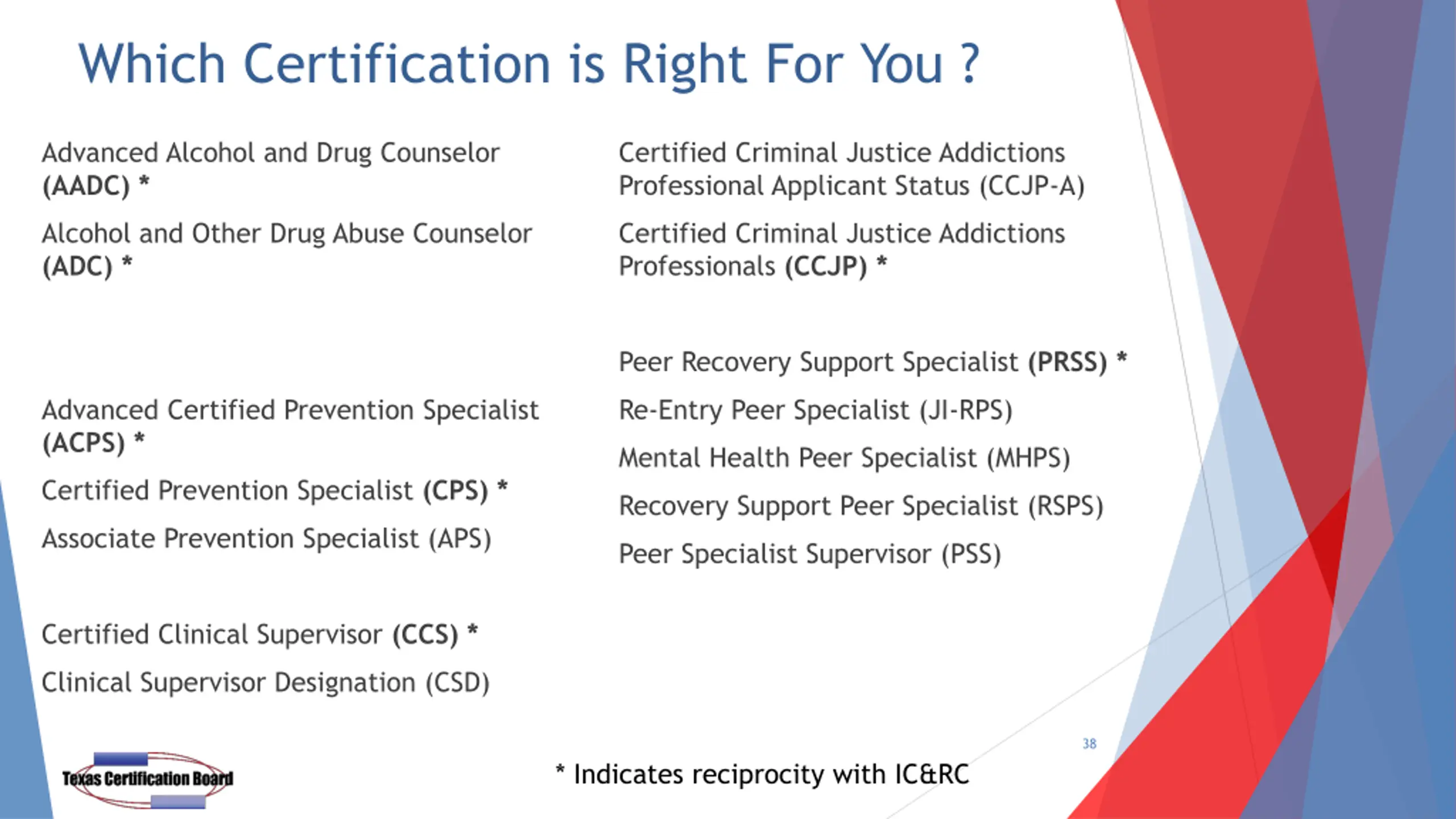 Which Certification is Right For You ?

Advanced Alcohol and Drug Counselor (AADC) *

Alcohol and Other Drug Abuse Counselor (ADC) *

Advanced Certified Prevention Specialist (ACPS) *

Certified Prevention Specialist (CPS) *

Associate Prevention Specialist (APS)

Certified Clinical Supervisor (CCS) *

Clinical Supervisor Designation (CSD)

Certified Criminal Justice Addictions Professional Applicant Status (CCJP-A)

Certified Criminal Justice Addictions Professionals (CCJP) *

Peer Recovery Support Specialist (PRSS) *

Re-Entry Peer Specialist (JI-RPS)

Mental Health Peer Specialist (MHPS)

Recovery Support Peer Specialist (RSPS)

Peer Specialist Supervisor (PSS)

38

Texas Certification Board

* Indicates reciprocity with IC&RC